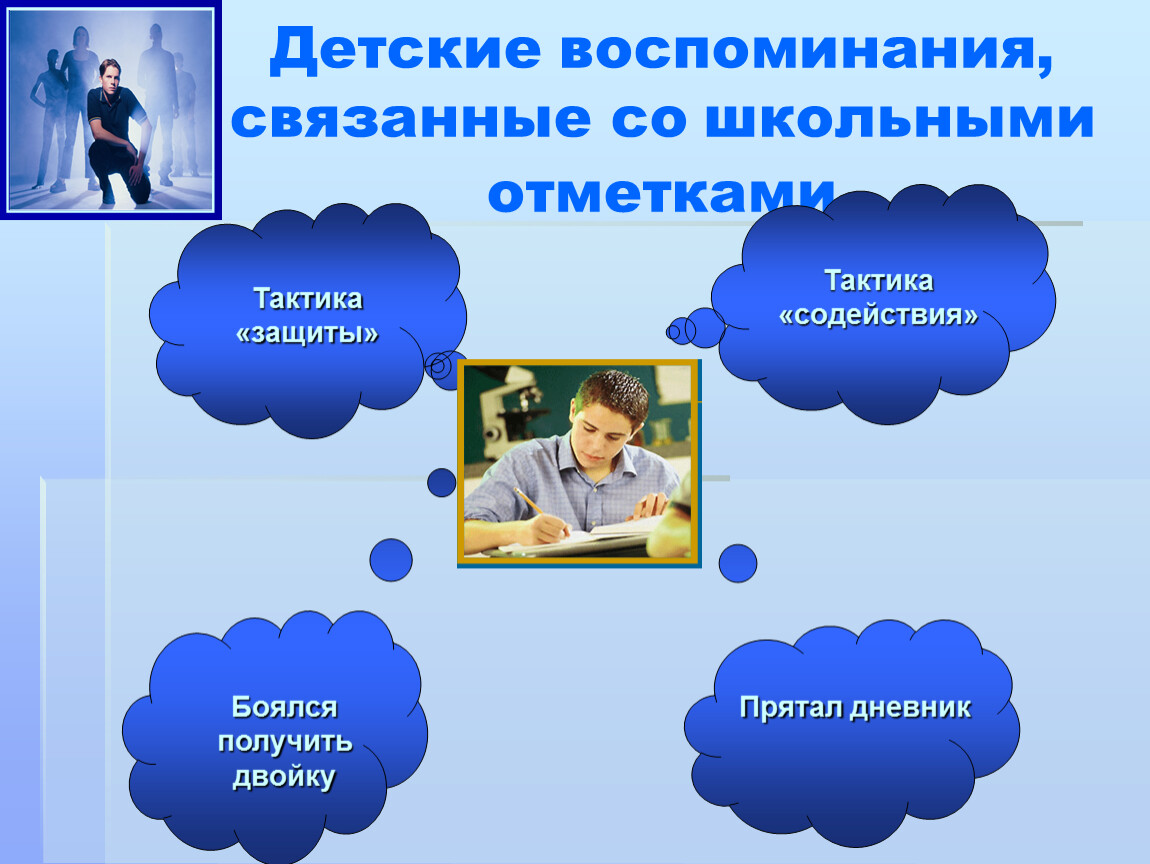 Детские воспоминания, связанные со школьными отметками

Тактика «защиты»

Тактика «содействия»

Боялся получить двойку

Прятал дневник